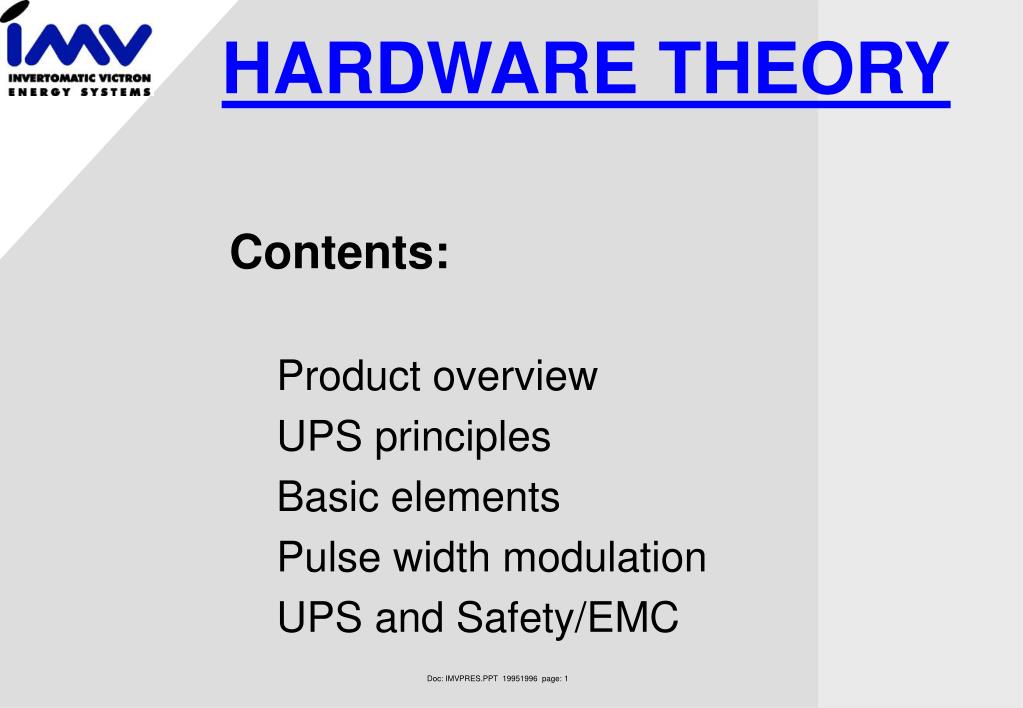 IMV
INVERTOMATIC VICTRON
ENERGY SYSTEMS

HARDWARE THEORY

Contents:

Product overview
UPS principles
Basic elements
Pulse width modulation
UPS and Safety/EMC

Doc: IMVPRES.PPT 19951996 page: 1